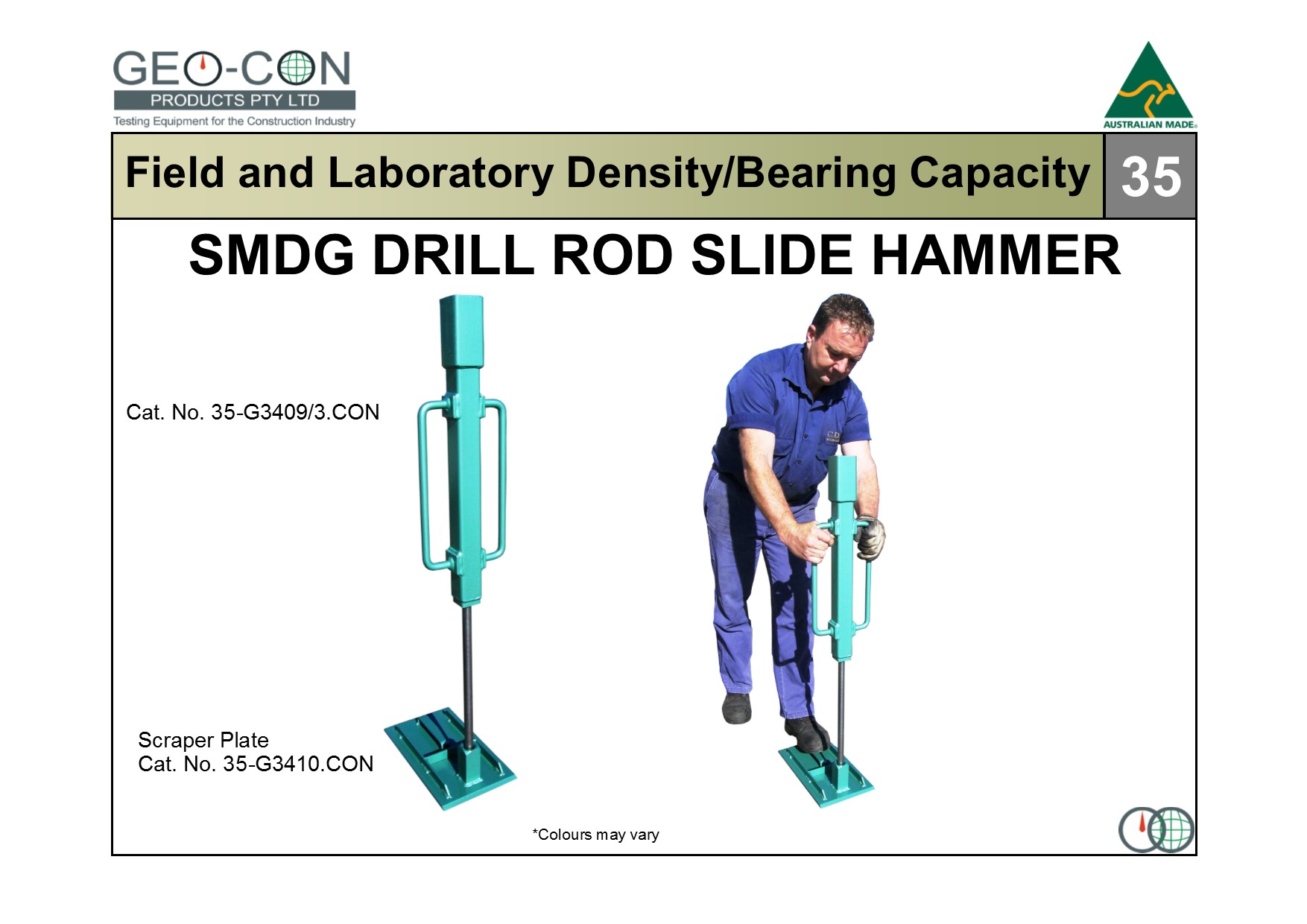 GEO-CON
PRODUCTS PTY LTD
Testing Equipment for the Construction Industry

AUSTRALIAN MADE

Field and Laboratory Density/Bearing Capacity

35

SMDG DRILL ROD SLIDE HAMMER

Cat. No. 35-G3409/3.CON

Scraper Plate
Cat. No. 35-G3410.CON

*Colours may vary